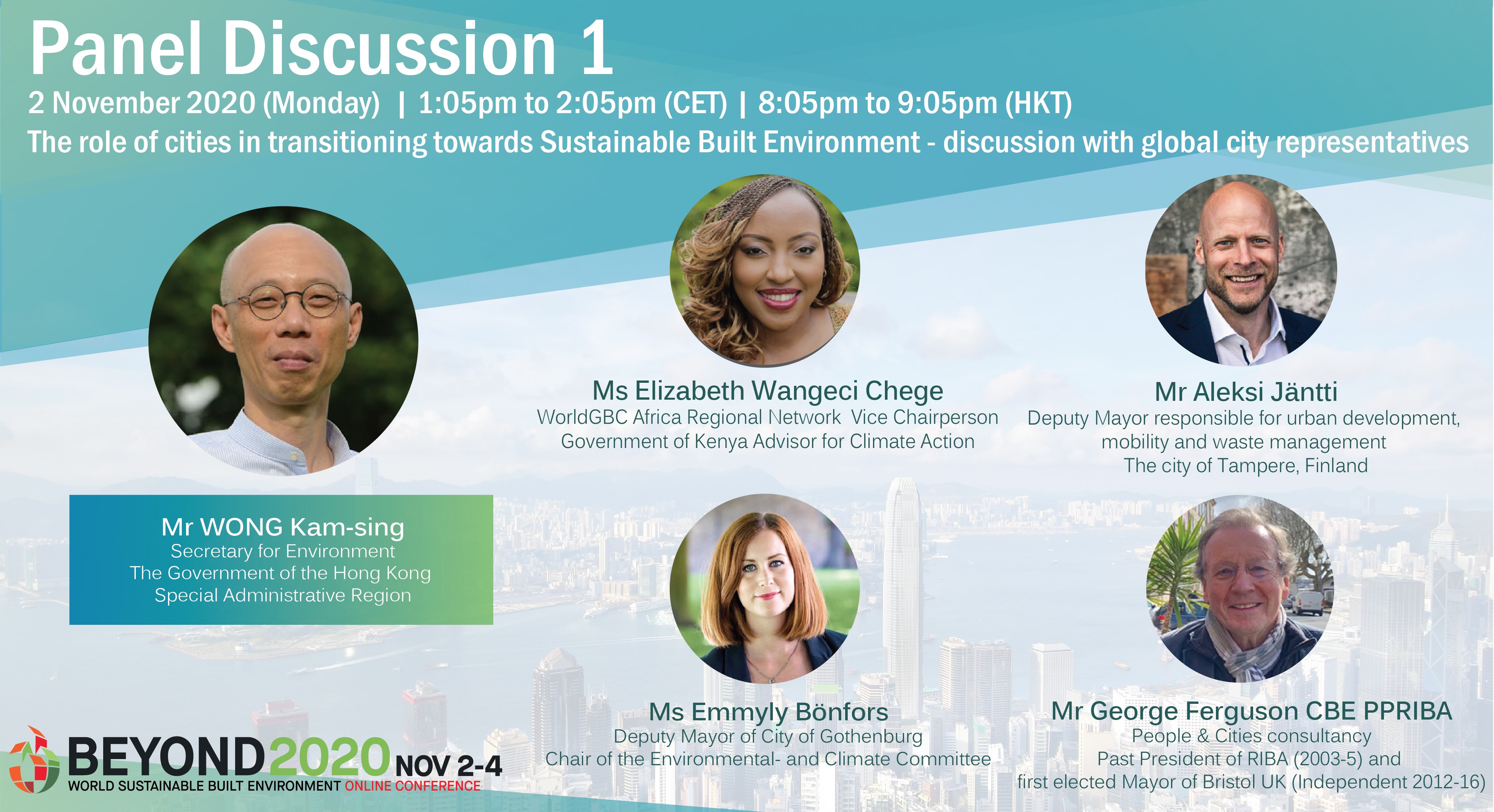 Panel Discussion 1

2 November 2020 (Monday) | 1:05pm to 2:05pm (CET) | 8:05pm to 9:05pm (HKT)

The role of cities in transitioning towards Sustainable Built Environment - discussion with global city representatives

Mr WONG Kam-sing
Secretary for Environment
The Government of the Hong Kong Special Administrative Region

Ms Elizabeth Wangeci Chege
WorldGBC Africa Regional Network Vice Chairperson
Government of Kenya Advisor for Climate Action

Mr Aleksi Jäntti
Deputy Mayor responsible for urban development, mobility and waste management
The city of Tampere, Finland

Ms Emmyly Bönfors
Deputy Mayor of City of Gothenburg
Chair of the Environmental- and Climate Committee

Mr George Ferguson CBE PPRIBA
People & Cities consultancy
Past President of RIBA (2003-5) and
first elected Mayor of Bristol UK (Independent 2012-16)

BEYOND2020 NOV 2-4
WORLD SUSTAINABLE BUILT ENVIRONMENT ONLINE CONFERENCE